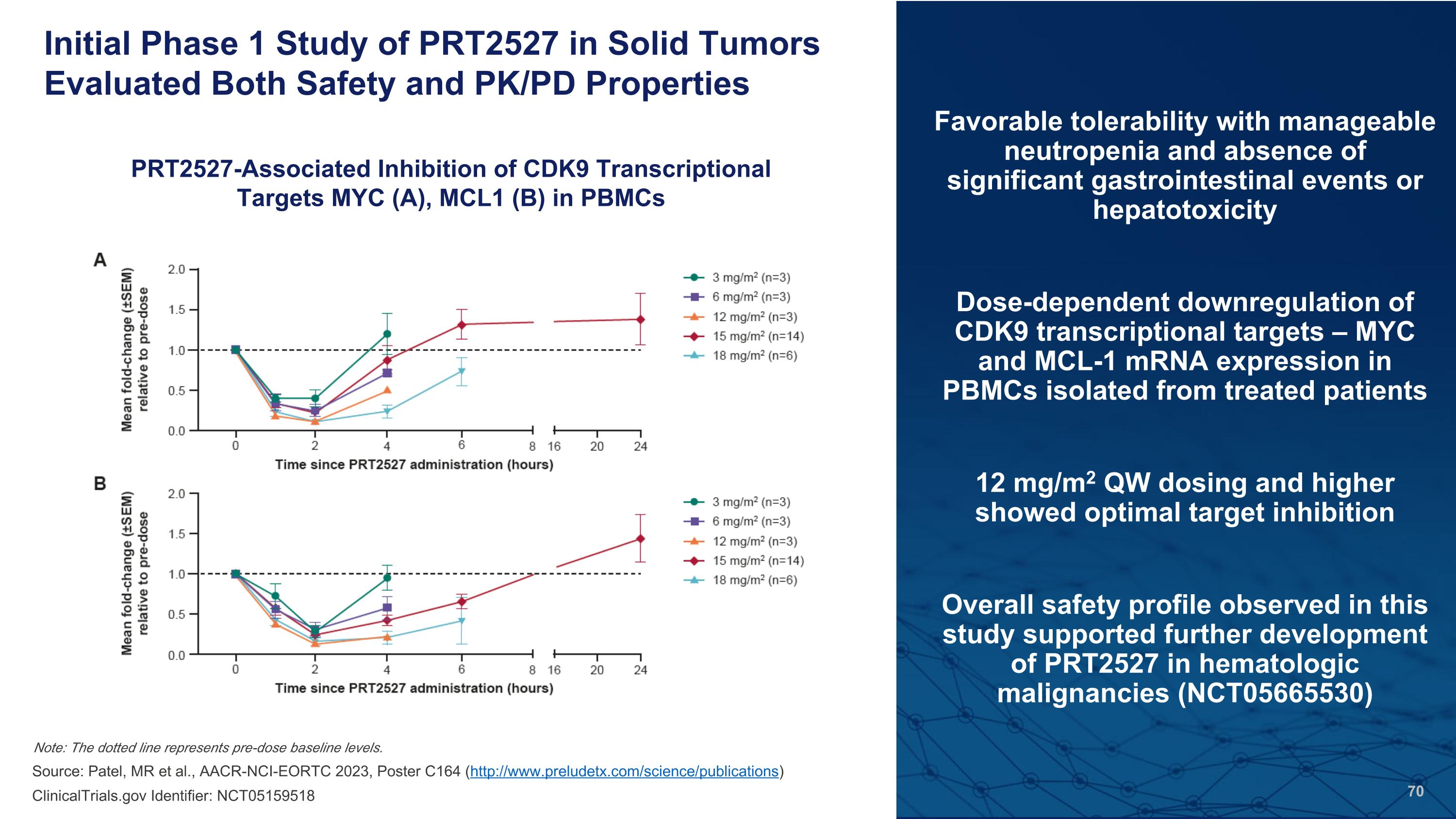 Initial Phase 1 Study of PRT2527 in Solid Tumors Evaluated Both Safety and PK/PD Properties

PRT2527-Associated Inhibition of CDK9 Transcriptional Targets MYC (A), MCL1 (B) in PBMCs

A

Mean fold-change (±SEM) relative to pre-dose

2.0
1.5
1.0
0.5
0.0

0 2 4 6 8 16 20 24

Time since PRT2527 administration (hours)

3 mg/m$^2$ (n=3)
6 mg/m$^2$ (n=3)
12 mg/m$^2$ (n=3)
15 mg/m$^2$ (n=14)
18 mg/m$^2$ (n=6)

B

Mean fold-change (±SEM) relative to pre-dose

2.0
1.5
1.0
0.5
0.0

0 2 4 6 8 16 20 24

Time since PRT2527 administration (hours)

3 mg/m$^2$ (n=3)
6 mg/m$^2$ (n=3)
12 mg/m$^2$ (n=3)
15 mg/m$^2$ (n=14)
18 mg/m$^2$ (n=6)

Note: The dotted line represents pre-dose baseline levels.

Source: Patel, MR et al., AACR-NCI-EORTC 2023, Poster C164 (http://www.preludetx.com/science/publications)

ClinicalTrials.gov Identifier: NCT05159518

Favorable tolerability with manageable neutropenia and absence of significant gastrointestinal events or hepatotoxicity

Dose-dependent downregulation of CDK9 transcriptional targets – MYC and MCL-1 mRNA expression in PBMCs isolated from treated patients

12 mg/m$^2$ QW dosing and higher showed optimal target inhibition

Overall safety profile observed in this study supported further development of PRT2527 in hematologic malignancies (NCT05665530)

70